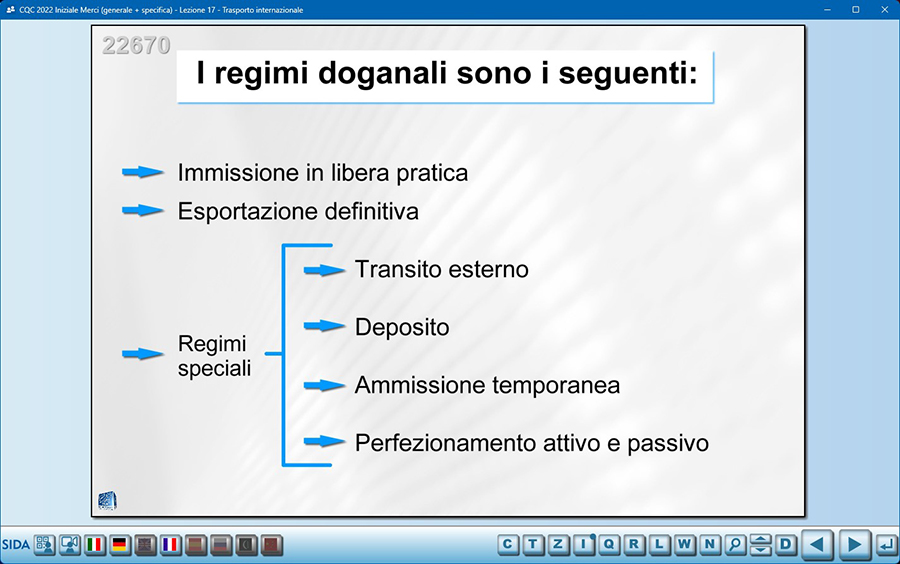 CQC 2022 Iniziale Merci (generale + specifica) - Lezione 17 - Trasporto internazionale

22670

I regimi doganali sono i seguenti:

Immissione in libera pratica

Esportazione definitiva

Regimi speciali

Transito esterno

Deposito

Ammissione temporanea

Perfezionamento attivo e passivo

SIDA

C T Z I Q R L W N D